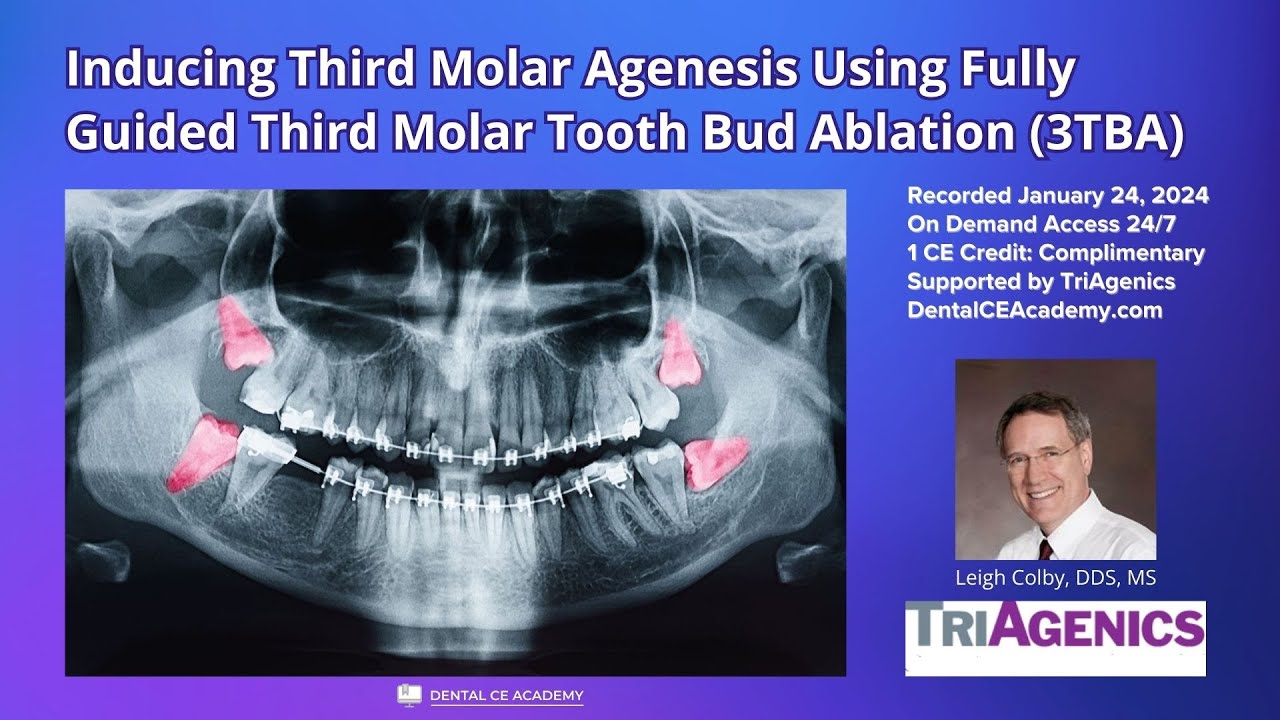 Inducing Third Molar Agenesis Using Fully Guided Third Molar Tooth Bud Ablation (3TBA)

Recorded January 24, 2024
On Demand Access 24/7
1 CE Credit: Complimentary
Supported by TriAgenics
DentalCEAcademy.com

Leigh Colby, DDS, MS

TRIAGENICS

DENTAL CE ACADEMY